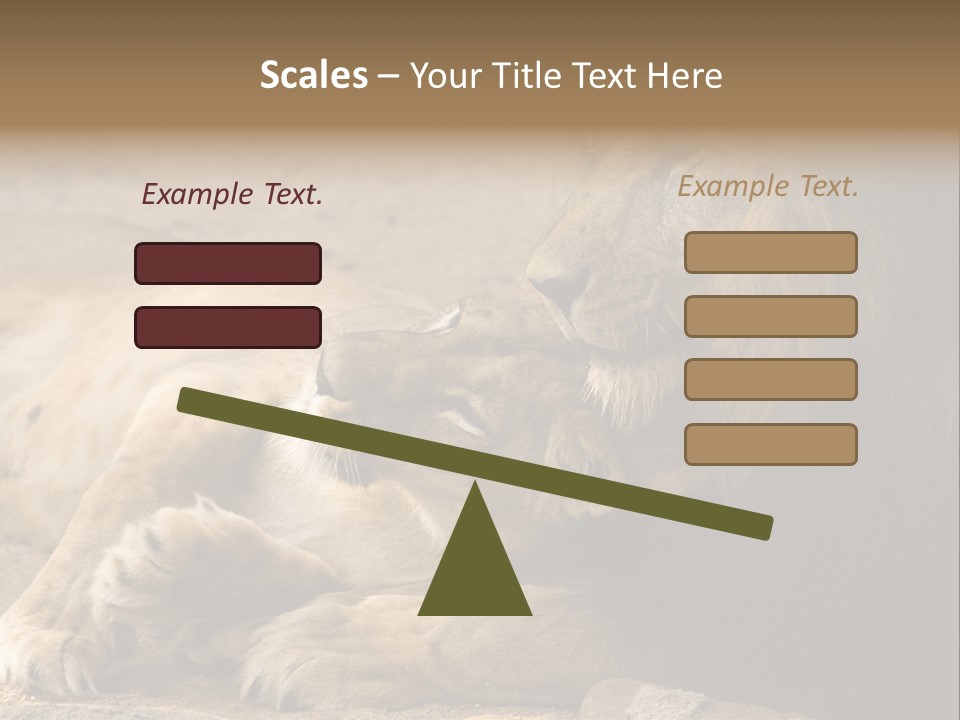 Scales – Your Title Text Here

Example Text.

Example Text.